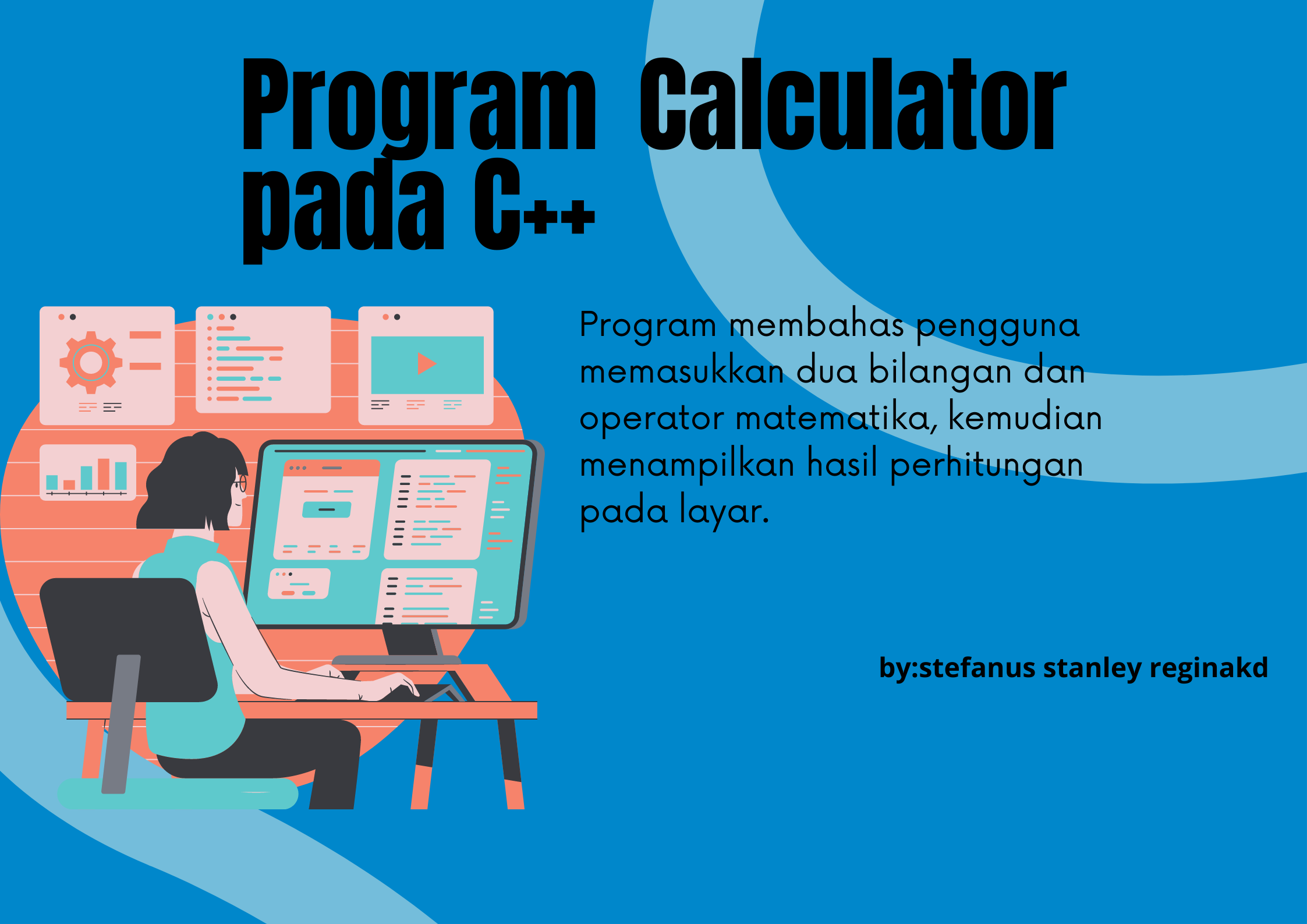 Program Calculator pada C++

Program membahas pengguna memasukkan dua bilangan dan operator matematika, kemudian menampilkan hasil perhitungan pada layar.

by:stefanus stanley reginakd